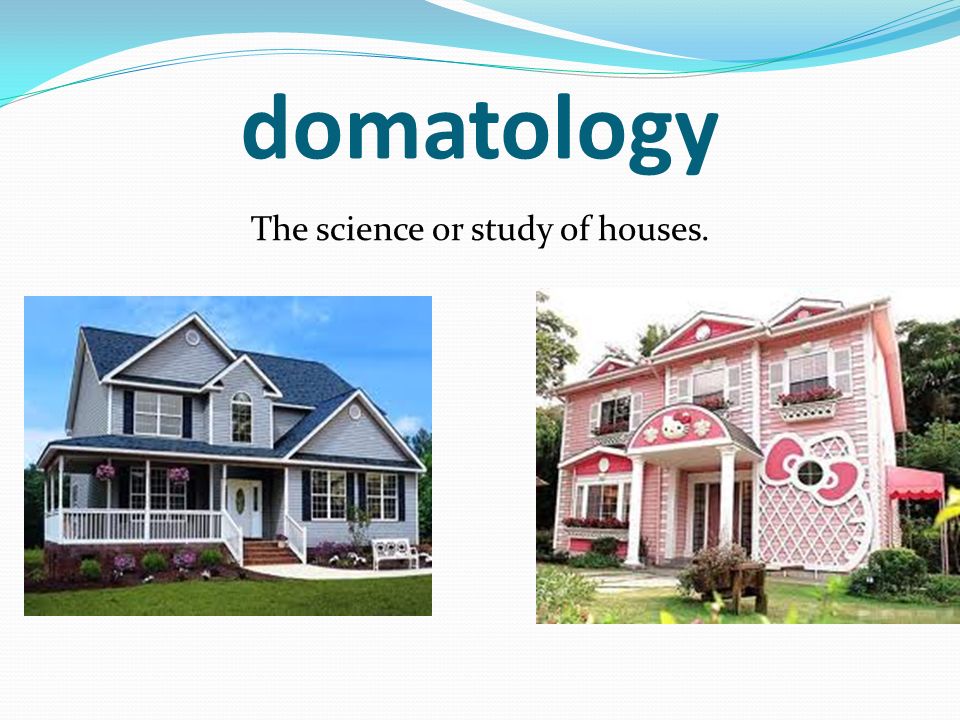 domatology

The science or study of houses.